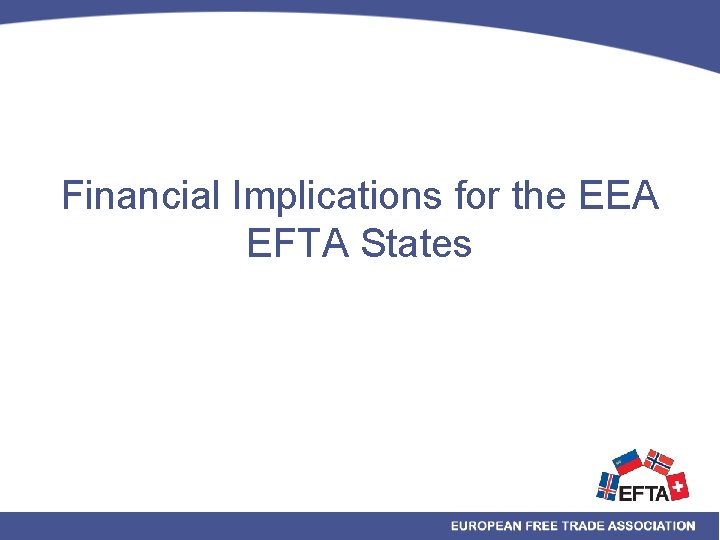 Financial Implications for the EEA EFTA States

EFTA

EUROPEAN FREE TRADE ASSOCIATION